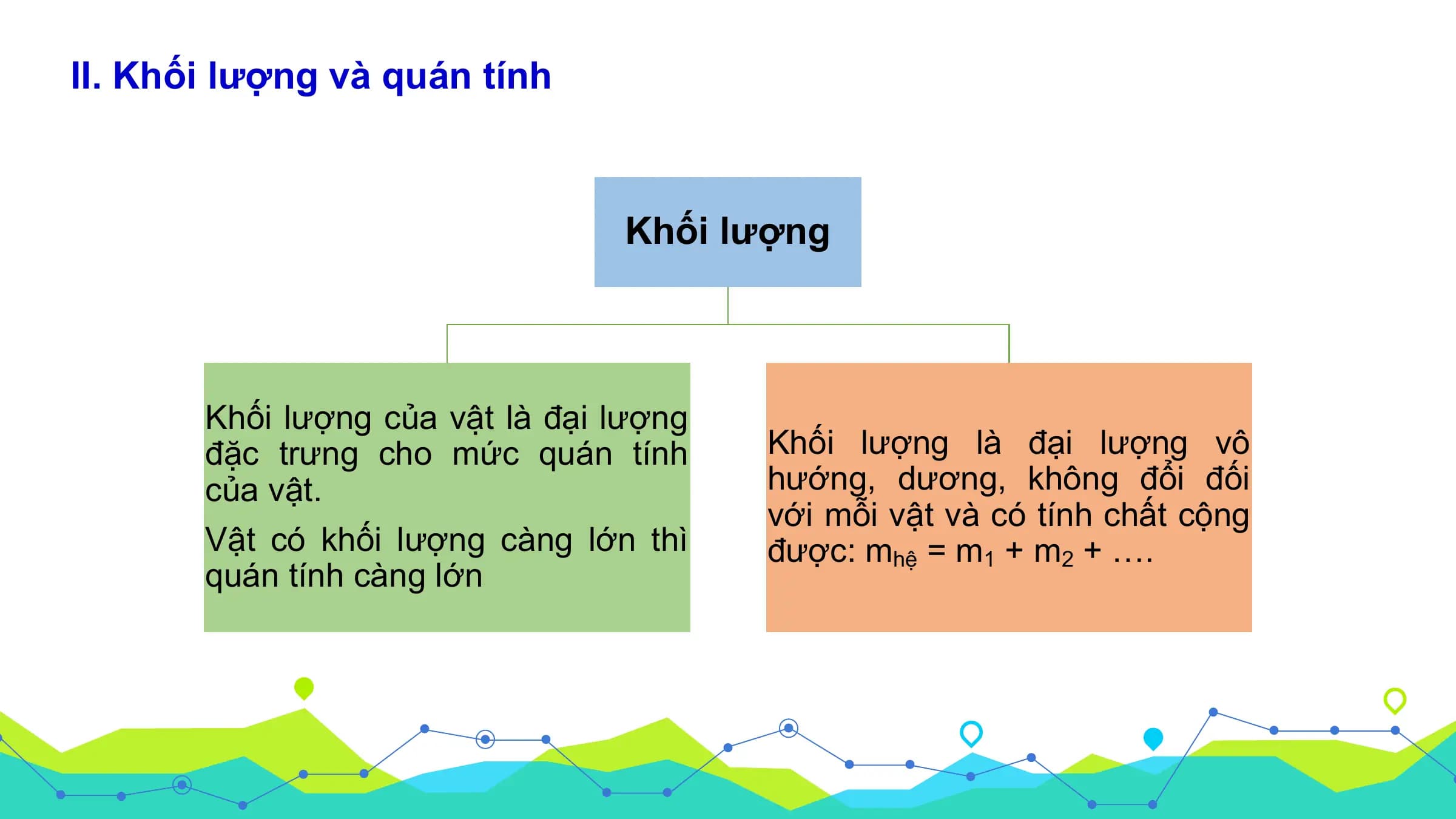 II. Khối lượng và quán tính

Khối lượng

Khối lượng của vật là đại lượng đặc trưng cho mức quán tính của vật.

Vật có khối lượng càng lớn thì quán tính càng lớn

Khối lượng là đại lượng vô hướng, dương, không đổi đối với mỗi vật và có tính chất cộng được: $m_{hệ} = m_1 + m_2 + ....$